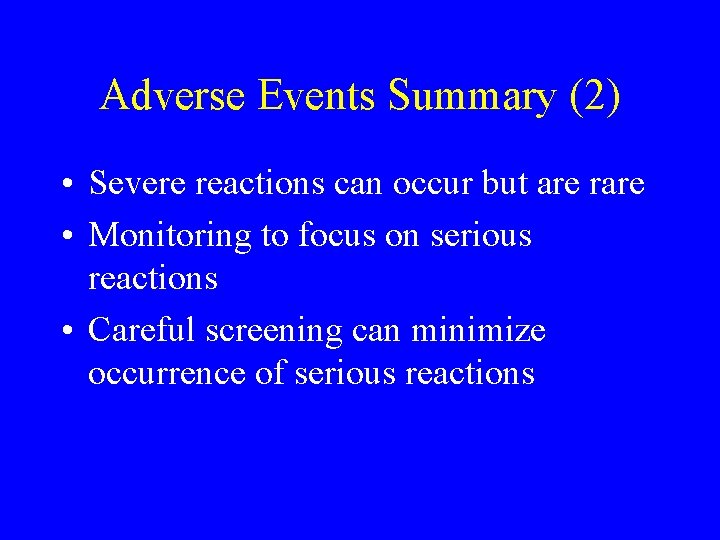 Adverse Events Summary (2)

• Severe reactions can occur but are rare
• Monitoring to focus on serious reactions
• Careful screening can minimize occurrence of serious reactions